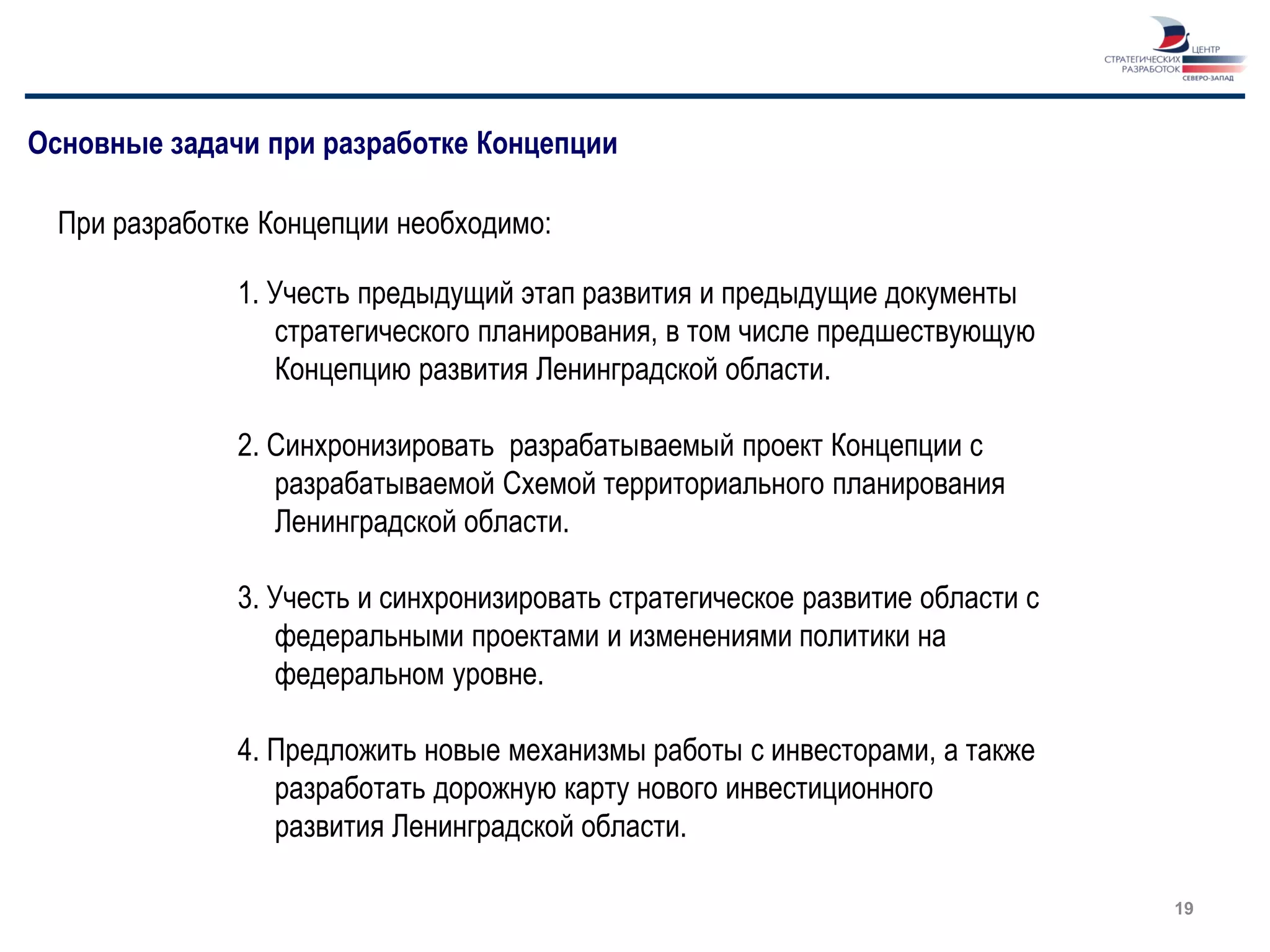 ЦЕНТР
СТРАТЕГИЧЕСКИХ
РАЗРАБОТОК
СЕВЕРО-ЗАПАД

Основные задачи при разработке Концепции

При разработке Концепции необходимо:

1. Учесть предыдущий этап развития и предыдущие документы стратегического планирования, в том числе предшествующую Концепцию развития Ленинградской области.

2. Синхронизировать разрабатываемый проект Концепции с разрабатываемой Схемой территориального планирования Ленинградской области.

3. Учесть и синхронизировать стратегическое развитие области с федеральными проектами и изменениями политики на федеральном уровне.

4. Предложить новые механизмы работы с инвесторами, а также разработать дорожную карту нового инвестиционного развития Ленинградской области.

19